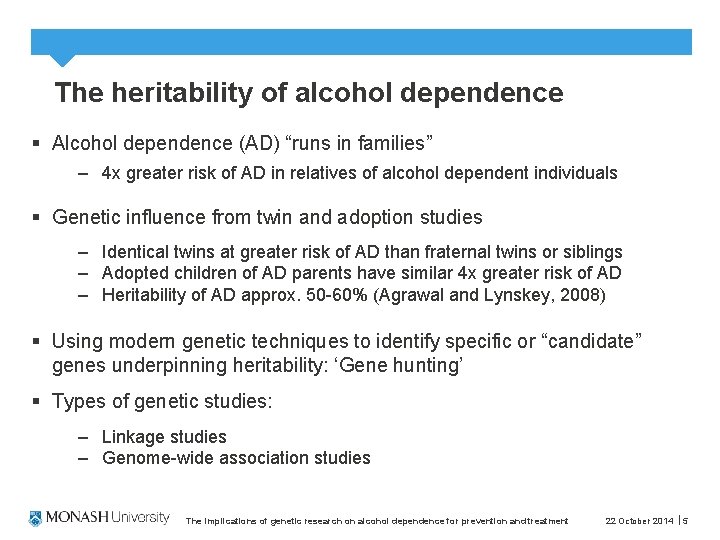 The heritability of alcohol dependence

▪ Alcohol dependence (AD) “runs in families”

– 4x greater risk of AD in relatives of alcohol dependent individuals

▪ Genetic influence from twin and adoption studies

– Identical twins at greater risk of AD than fraternal twins or siblings
– Adopted children of AD parents have similar 4x greater risk of AD
– Heritability of AD approx. 50-60% (Agrawal and Lynskey, 2008)

▪ Using modern genetic techniques to identify specific or “candidate” genes underpinning heritability: ‘Gene hunting’

▪ Types of genetic studies:

– Linkage studies
– Genome-wide association studies

MONASH University The implications of genetic research on alcohol dependence for prevention and treatment 22 October 2014 | 5